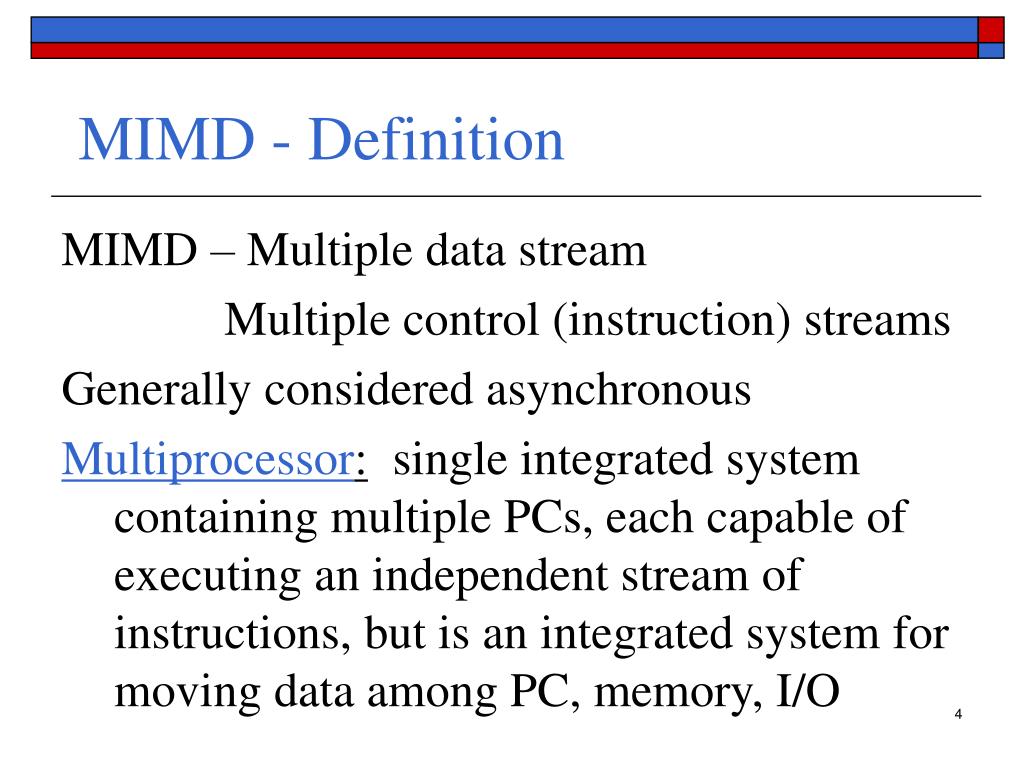 MIMD - Definition

MIMD – Multiple data stream

Multiple control (instruction) streams

Generally considered asynchronous

Multiprocessor: single integrated system containing multiple PCs, each capable of executing an independent stream of instructions, but is an integrated system for moving data among PC, memory, I/O

4